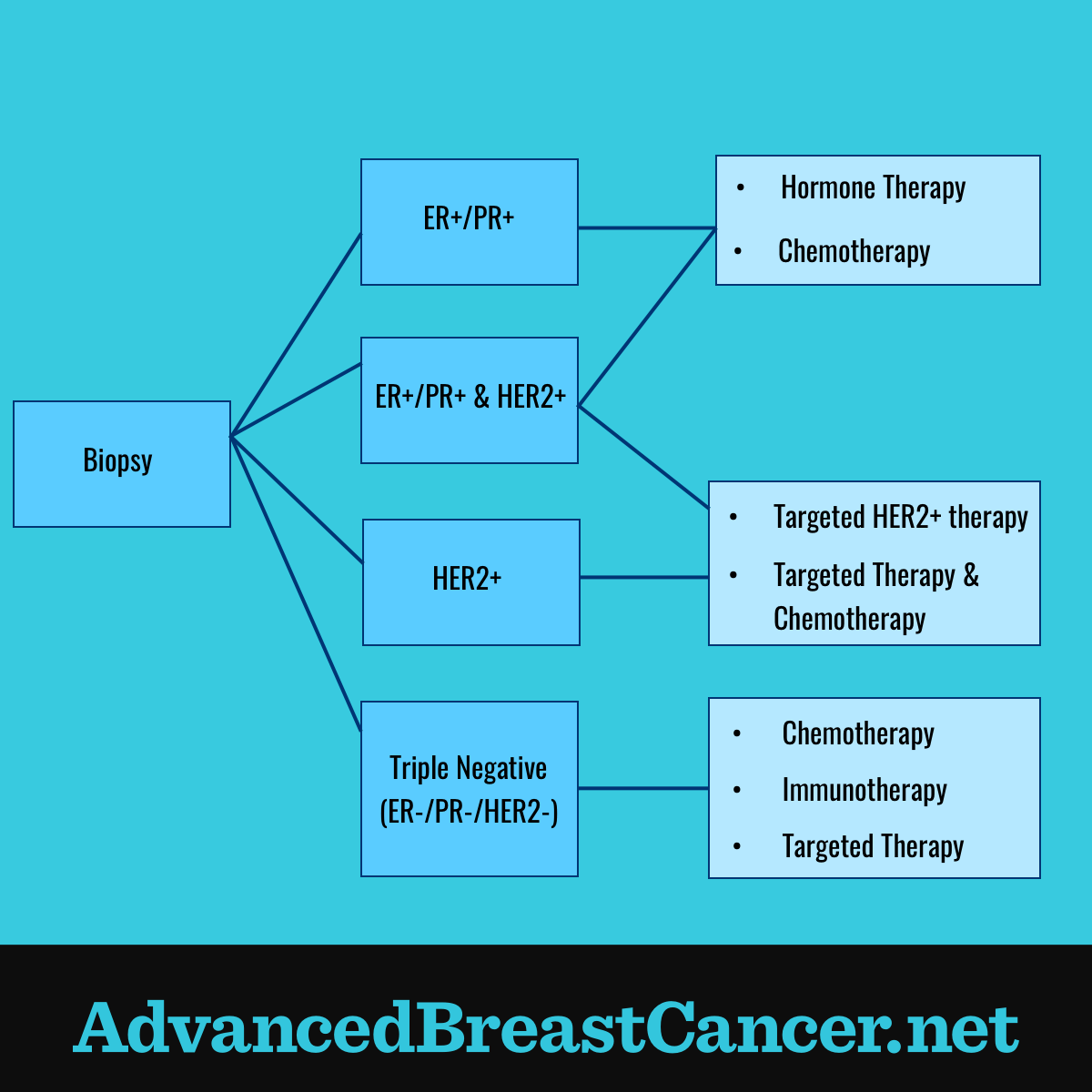 Biopsy

ER+/PR+

ER+/PR+ & HER2+

HER2+

Triple Negative (ER-/PR-/HER2-)

• Hormone Therapy
• Chemotherapy

• Targeted HER2+ therapy
• Targeted Therapy & Chemotherapy

• Chemotherapy
• Immunotherapy
• Targeted Therapy

AdvancedBreastCancer.net